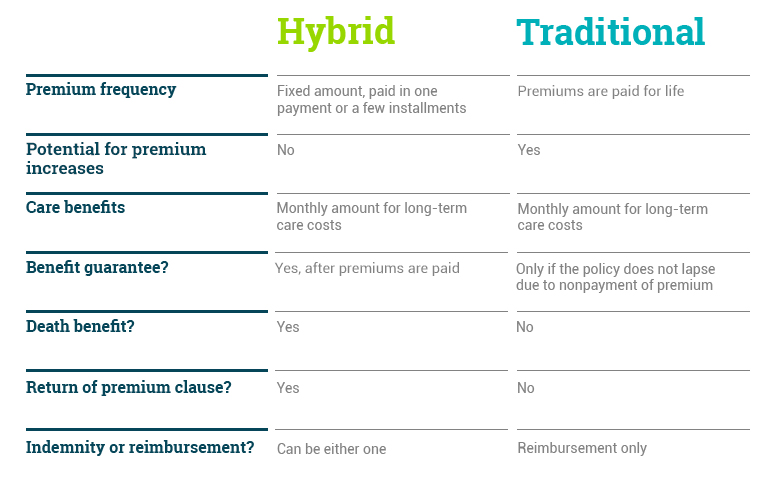 |  | Hybrid | Traditional |
|---|---|---|
| Premium frequency | Fixed amount, paid in one payment or a few installments | Premiums are paid for life |
| Potential for premium increases | No | Yes |
| Care benefits | Monthly amount for long-term care costs | Monthly amount for long-term care costs |
| Benefit guarantee? | Yes, after premiums are paid | Only if the policy does not lapse due to nonpayment of premium |
| Death benefit? | Yes | No |
| Return of premium clause? | Yes | No |
| Indemnity or reimbursement? | Can be either one | Reimbursement only |